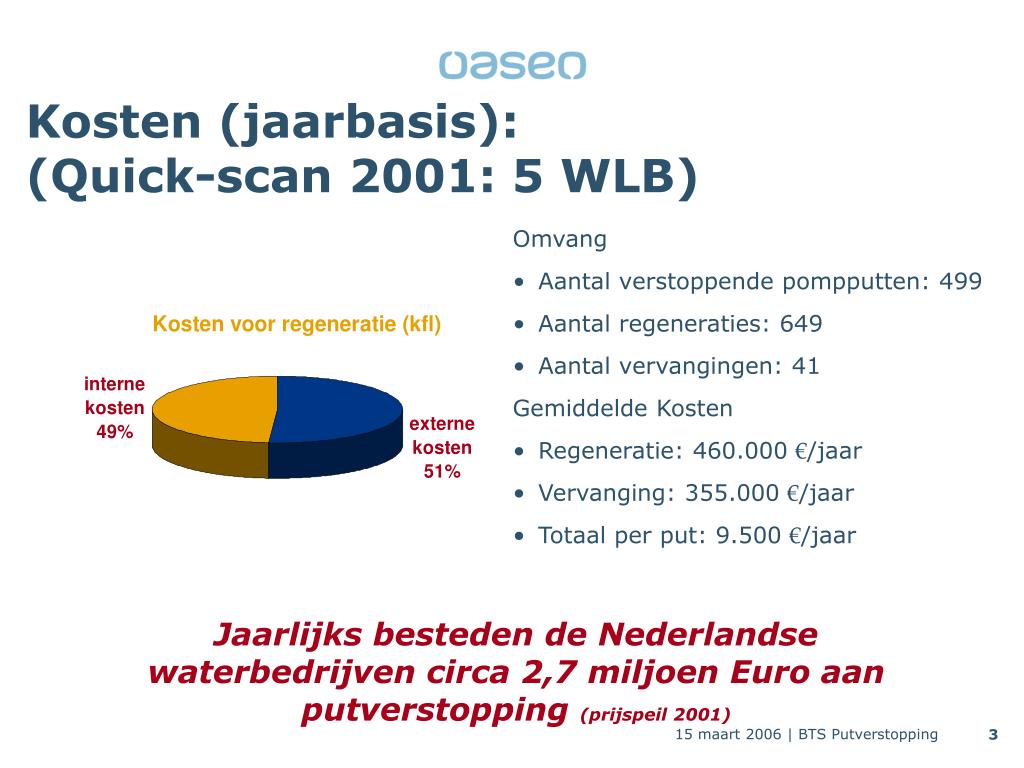 oaseo

Kosten (jaarbasis):
(Quick-scan 2001: 5 WLB)

Kosten voor regeneratie (kfl)

interne kosten 49%

externe kosten 51%

Omvang

• Aantal verstoppende pompputten: 499
• Aantal regeneraties: 649
• Aantal vervangingen: 41

Gemiddelde Kosten

• Regeneratie: 460.000 €/jaar
• Vervanging: 355.000 €/jaar
• Totaal per put: 9.500 €/jaar

Jaarlijks besteden de Nederlandse waterbedrijven circa 2,7 miljoen Euro aan putverstopping (prijspeil 2001)

15 maart 2006 | BTS Putverstopping

3